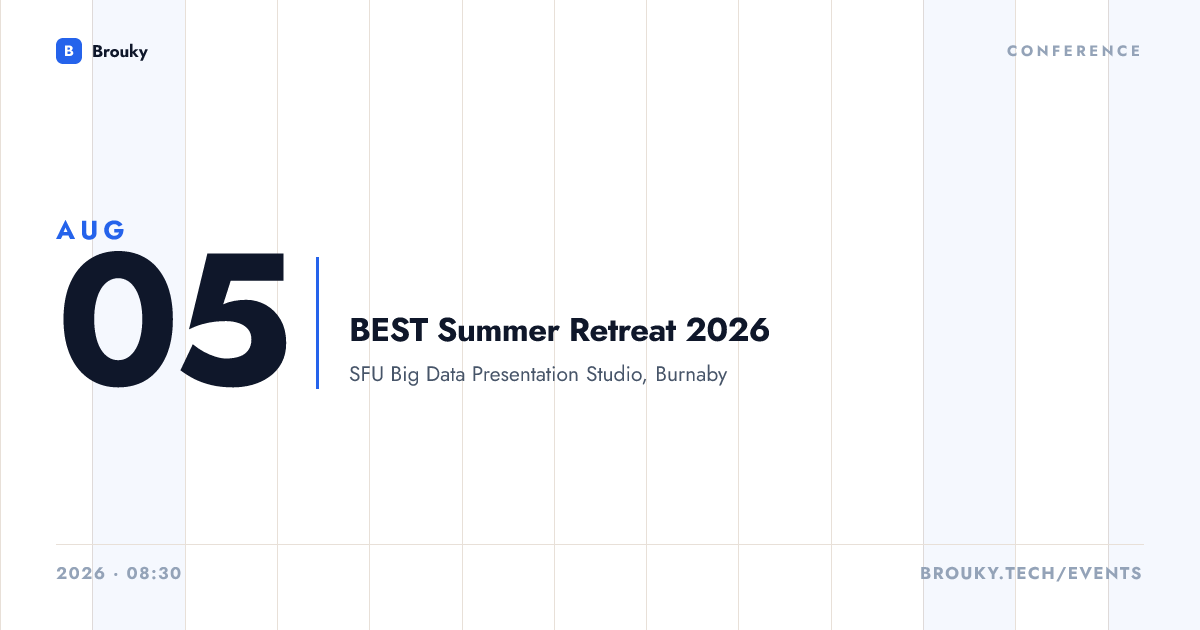 B Brouky

CONFERENCE

AUG
05

BEST Summer Retreat 2026
SFU Big Data Presentation Studio, Burnaby

2026 · 08:30

BROUKY.TECH/EVENTS